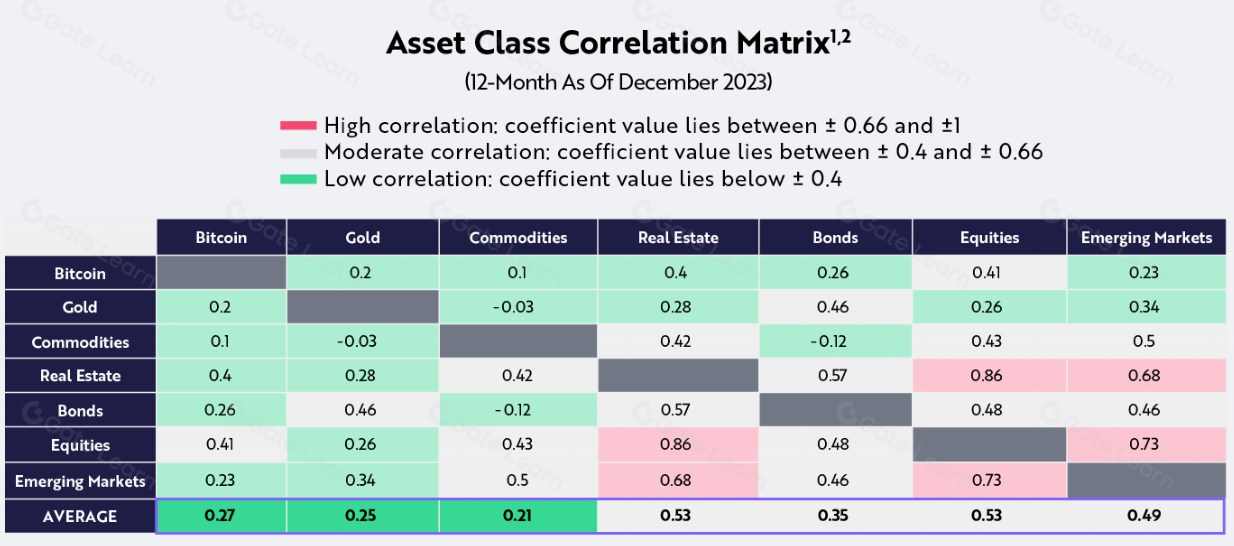 Asset Class Correlation Matrix$^{1,2}$

(12-Month As Of December 2023)

High correlation: coefficient value lies between ± 0.66 and ±1
Moderate correlation: coefficient value lies between ± 0.4 and ± 0.66
Low correlation: coefficient value lies below ± 0.4

| | Bitcoin | Gold | Commodities | Real Estate | Bonds | Equities | Emerging Markets |
|---|---|---|---|---|---|---|---|
| Bitcoin | | 0.2 | 0.1 | 0.4 | 0.26 | 0.41 | 0.23 |
| Gold | 0.2 | | -0.03 | 0.28 | 0.46 | 0.26 | 0.34 |
| Commodities | 0.1 | -0.03 | | 0.42 | -0.12 | 0.43 | 0.5 |
| Real Estate | 0.4 | 0.28 | 0.42 | | 0.57 | 0.86 | 0.68 |
| Bonds | 0.26 | 0.46 | -0.12 | 0.57 | | 0.48 | 0.46 |
| Equities | 0.41 | 0.26 | 0.43 | 0.86 | 0.48 | | 0.73 |
| Emerging Markets | 0.23 | 0.34 | 0.5 | 0.68 | 0.46 | 0.73 | |
| AVERAGE | 0.27 | 0.25 | 0.21 | 0.53 | 0.35 | 0.53 | 0.49 |

Gate Learn